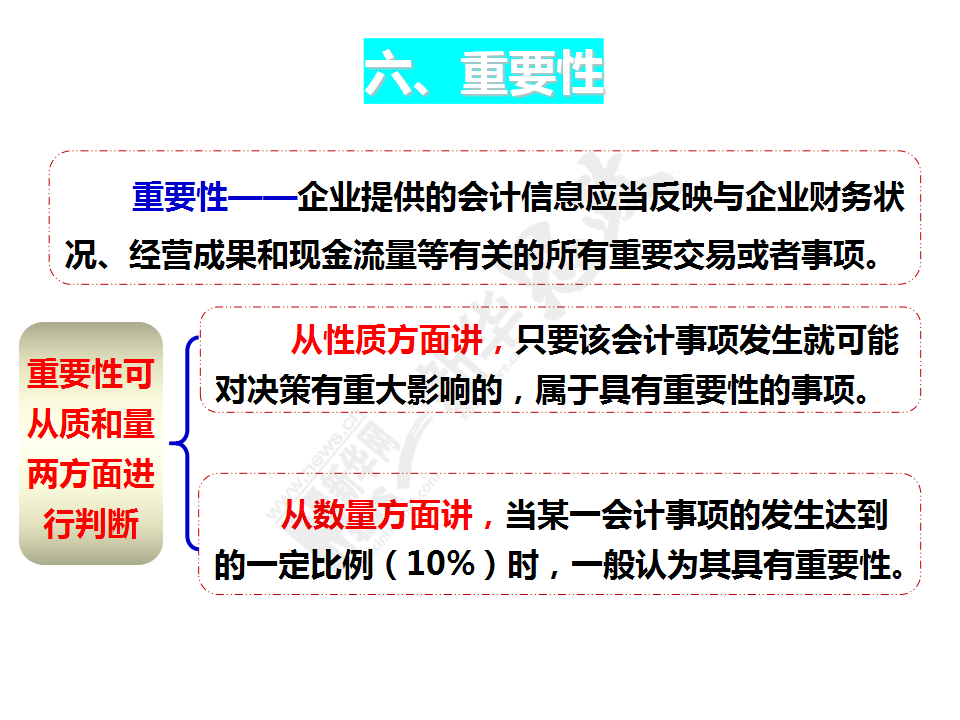 六、重要性

重要性——企业提供的会计信息应当反映与企业财务状况、经营成果和现金流量等有关的所有重要交易或者事项。

重要性可从质和量两方面进行判断

从性质方面讲，只要该会计事项发生就可能对决策有重大影响的，属于具有重要性的事项。

从数量方面讲，当某一会计事项的发生达到的一定比例（10%）时，一般认为其具有重要性。